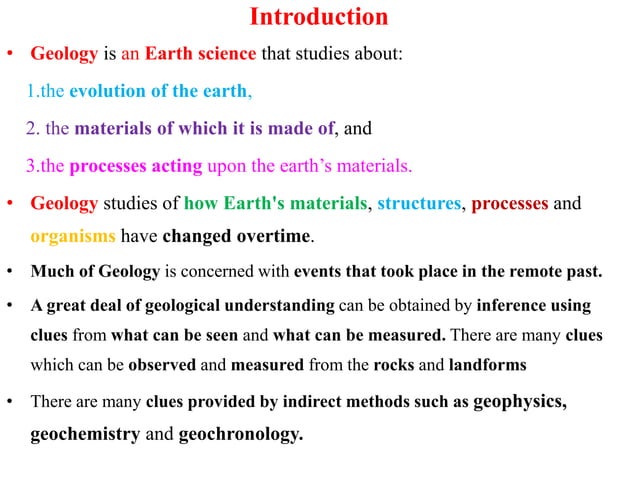 Introduction

• Geology is an Earth science that studies about:

1.the evolution of the earth,

2. the materials of which it is made of, and

3.the processes acting upon the earth's materials.

• Geology studies of how Earth's materials, structures, processes and organisms have changed overtime.

• Much of Geology is concerned with events that took place in the remote past.

• A great deal of geological understanding can be obtained by inference using clues from what can be seen and what can be measured. There are many clues which can be observed and measured from the rocks and landforms

• There are many clues provided by indirect methods such as geophysics, geochemistry and geochronology.